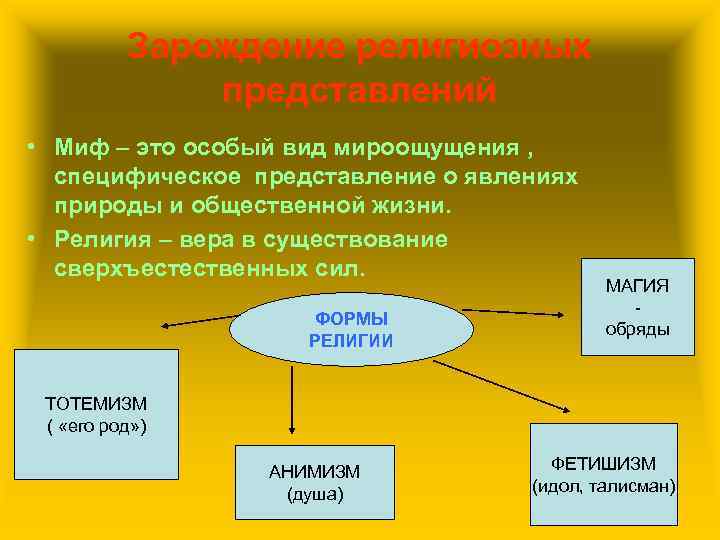 Зарождение религиозных представлений

• Миф – это особый вид мироощущения , специфическое представление о явлениях природы и общественной жизни.
• Религия – вера в существование сверхъестественных сил.

ФОРМЫ РЕЛИГИИ

МАГИЯ - обряды

ТОТЕМИЗМ ( «его род»)

АНИМИЗМ (душа)

ФЕТИШИЗМ (идол, талисман)